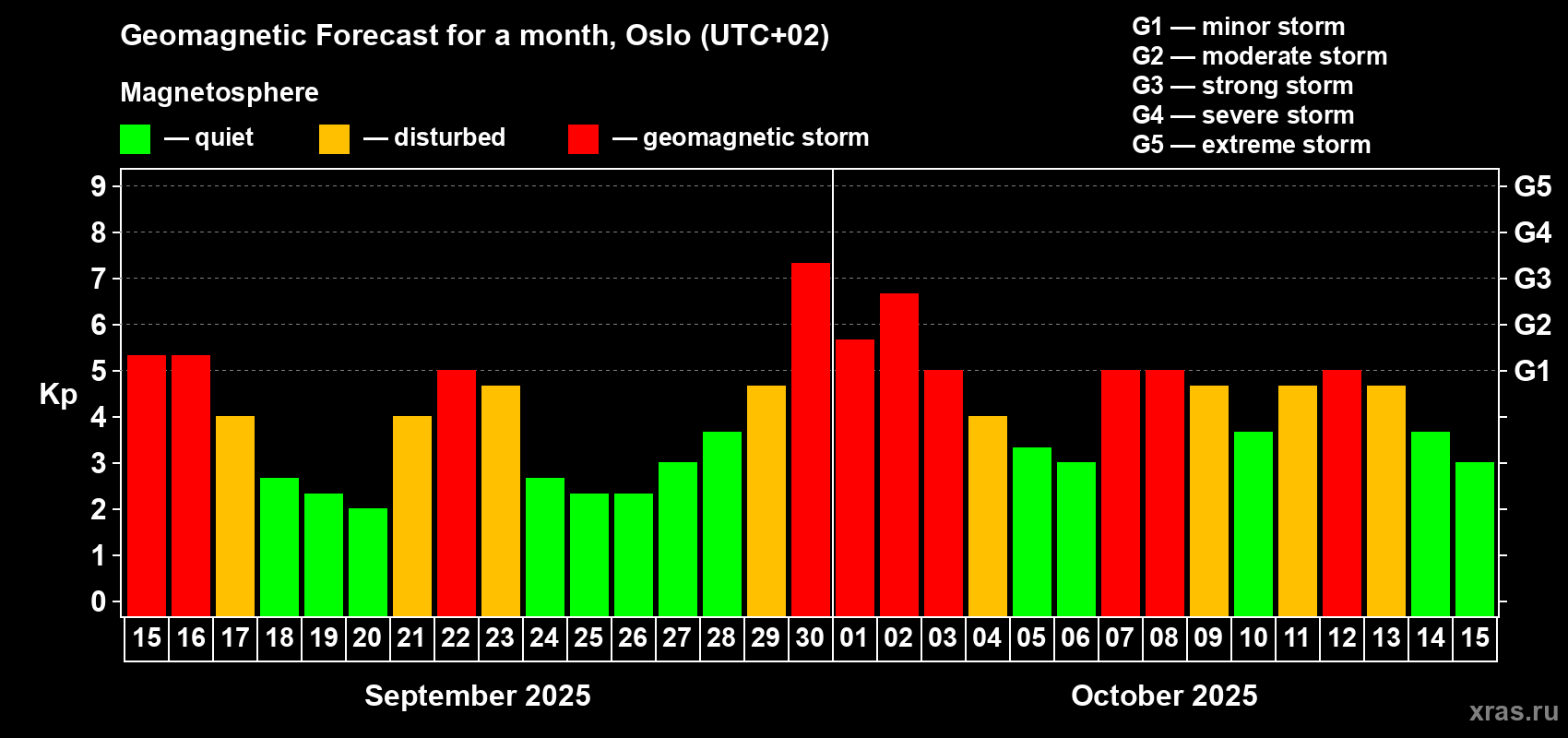 Geomagnetic Forecast for a month, Oslo (UTC+02)

Magnetosphere

— quiet — disturbed — geomagnetic storm

G1 — minor storm
G2 — moderate storm
G3 — strong storm
G4 — severe storm
G5 — extreme storm

Kp

9
8
7
6
5
4
3
2
1
0

G5
G4
G3
G2
G1

15 16 17 18 19 20 21 22 23 24 25 26 27 28 29 30 01 02 03 04 05 06 07 08 09 10 11 12 13 14 15

September 2025

October 2025

xras.ru